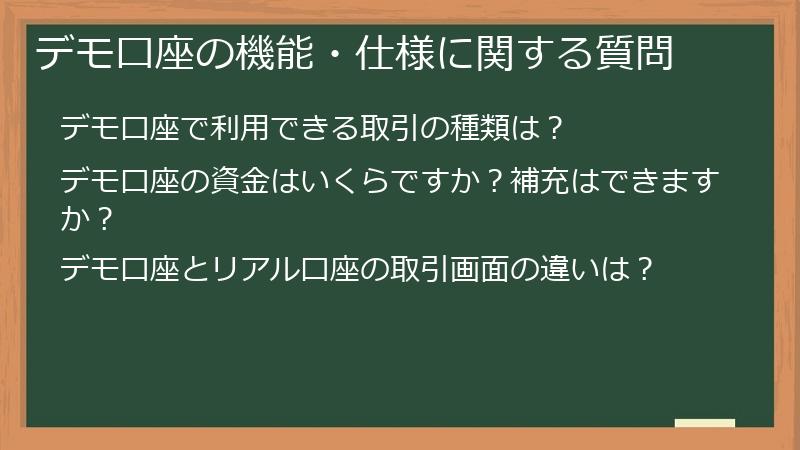 デモ口座の機能・仕様に関する質問

デモ口座で利用できる取引の種類は？

デモ口座の資金はいくらですか？補充はできますか？

デモ口座とリアル口座の取引画面の違いは？